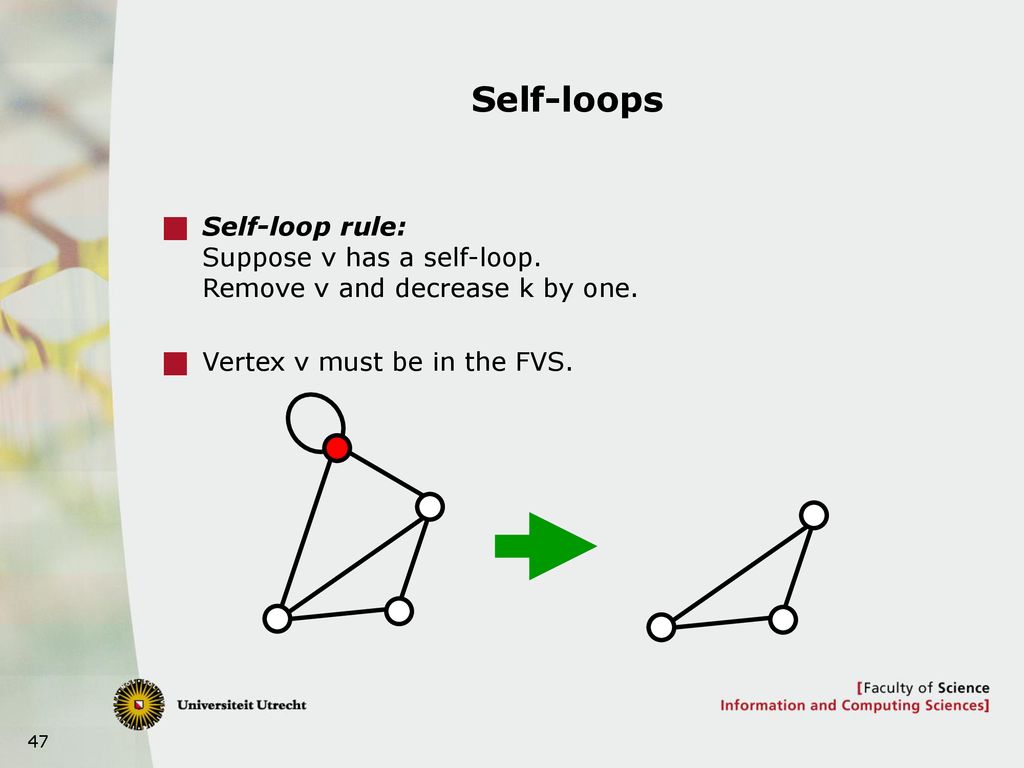 Self-loops

Self-loop rule:
Suppose v has a self-loop.
Remove v and decrease k by one.

Vertex v must be in the FVS.

Universiteit Utrecht

[Faculty of Science
Information and Computing Sciences]

47